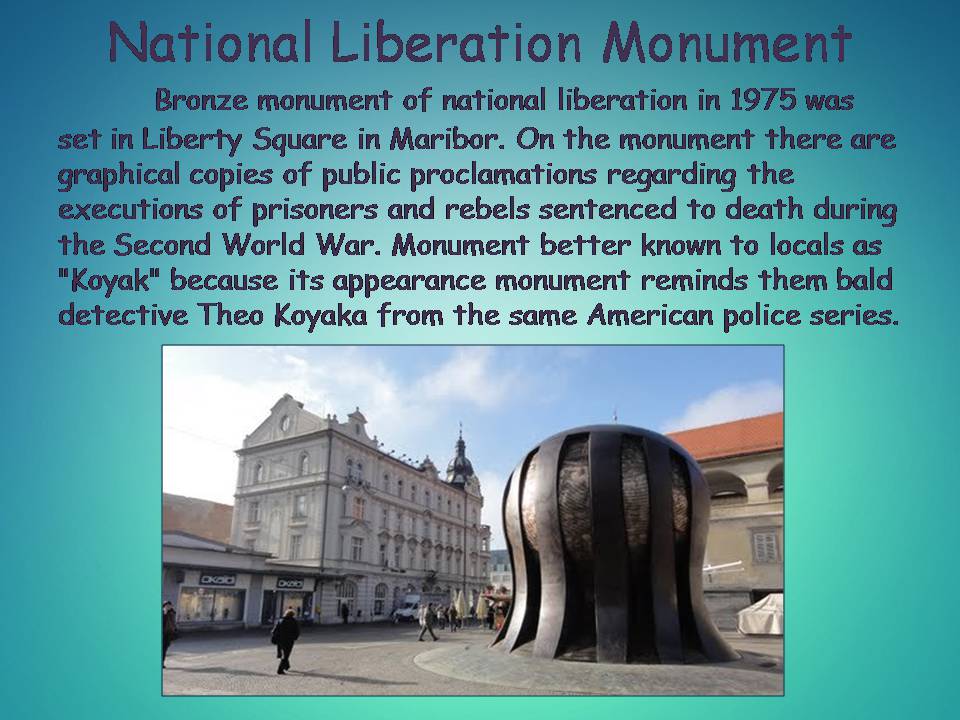 National Liberation Monument

Bronze monument of national liberation in 1975 was set in Liberty Square in Maribor. On the monument there are graphical copies of public proclamations regarding the executions of prisoners and rebels sentenced to death during the Second World War. Monument better known to locals as "Koyak" because its appearance monument reminds them bald detective Theo Koyaka from the same American police series.

OKAIDI OKAIDI